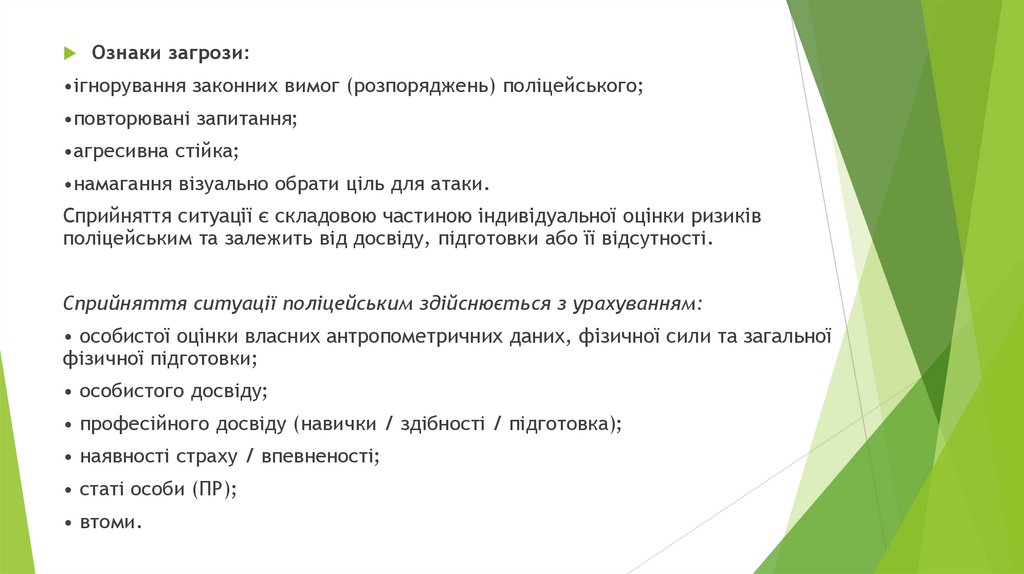 Ознаки загрози:

•ігнорування законних вимог (розпоряджень) поліцейського;

•повторювані запитання;

•агресивна стійка;

•намагання візуально обрати ціль для атаки.

Сприйняття ситуації є складовою частиною індивідуальної оцінки ризиків поліцейським та залежить від досвіду, підготовки або її відсутності.

Сприйняття ситуації поліцейським здійснюється з урахуванням:

• особистої оцінки власних антропометричних даних, фізичної сили та загальної фізичної підготовки;

• особистого досвіду;

• професійного досвіду (навички / здібності / підготовка);

• наявності страху / впевненості;

• статі особи (ПР);

• втоми.